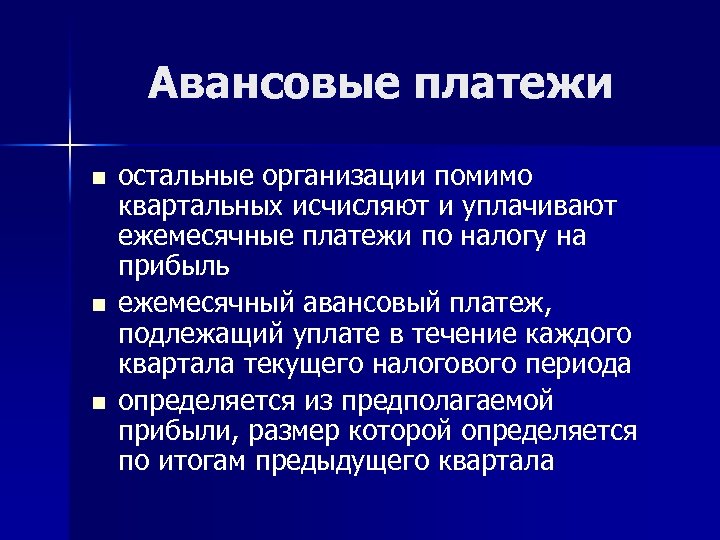 Авансовые платежи

■ остальные организации помимо квартальных исчисляют и уплачивают ежемесячные платежи по налогу на прибыль

■ ежемесячный авансовый платеж, подлежащий уплате в течение каждого квартала текущего налогового периода

■ определяется из предполагаемой прибыли, размер которой определяется по итогам предыдущего квартала